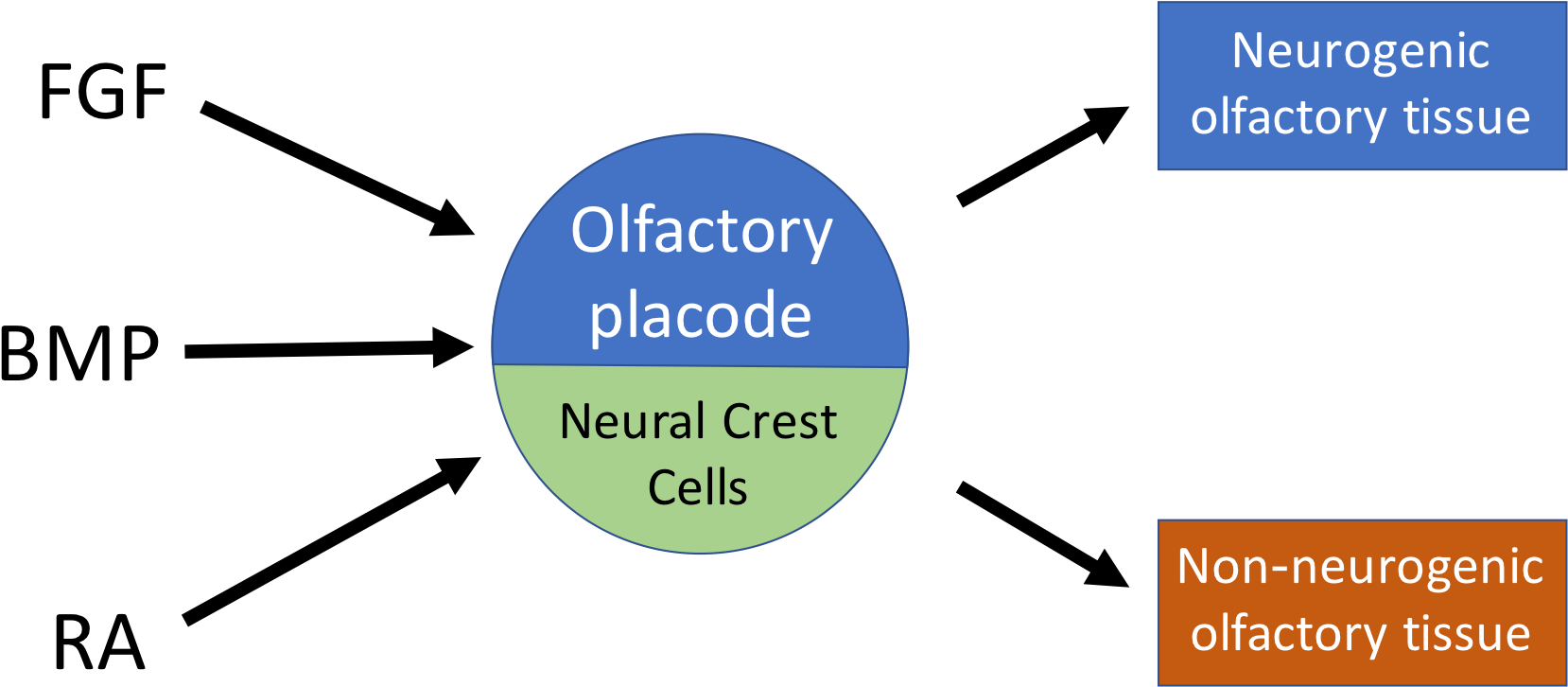 FGF

BMP

RA

Olfactory placode

Neural Crest Cells

Neurogenic olfactory tissue

Non-neurogenic olfactory tissue